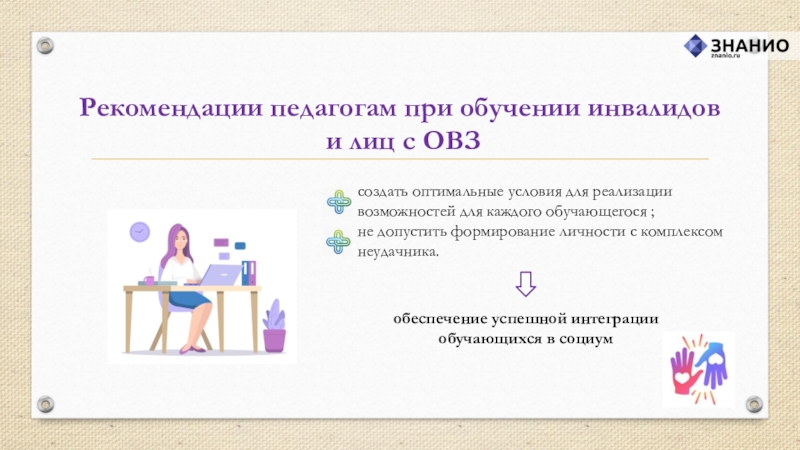 ЗНАНИО
znanio.ru

Рекомендации педагогам при обучении инвалидов и лиц с ОВЗ

создать оптимальные условия для реализации возможностей для каждого обучающегося ;
не допустить формирование личности с комплексом неудачника.

обеспечение успешной интеграции обучающихся в социум